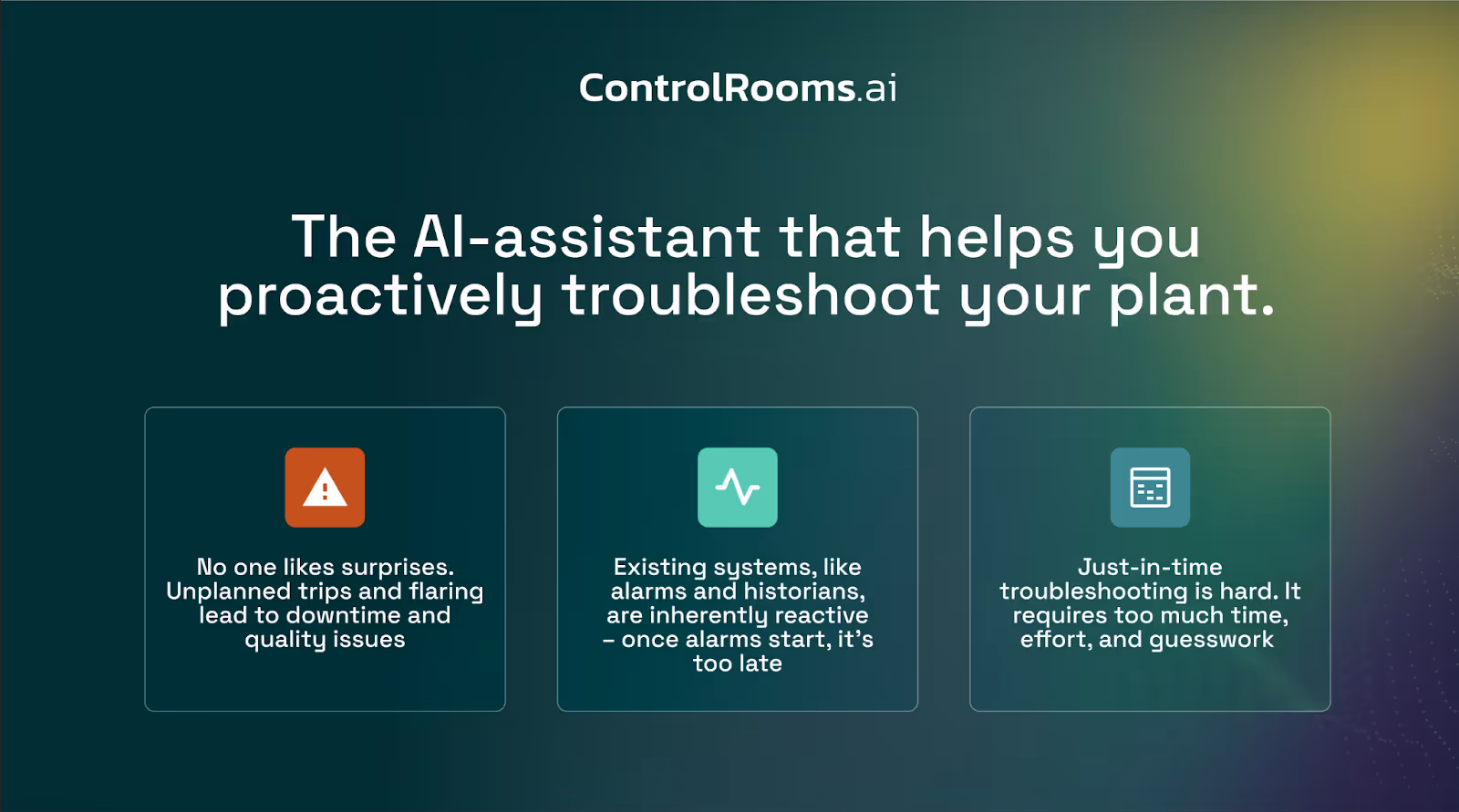 ControlRooms.ai

The AI-assistant that helps you proactively troubleshoot your plant.

No one likes surprises. Unplanned trips and flaring lead to downtime and quality issues

Existing systems, like alarms and historians, are inherently reactive – once alarms start, it's too late

Just-in-time troubleshooting is hard. It requires too much time, effort, and guesswork